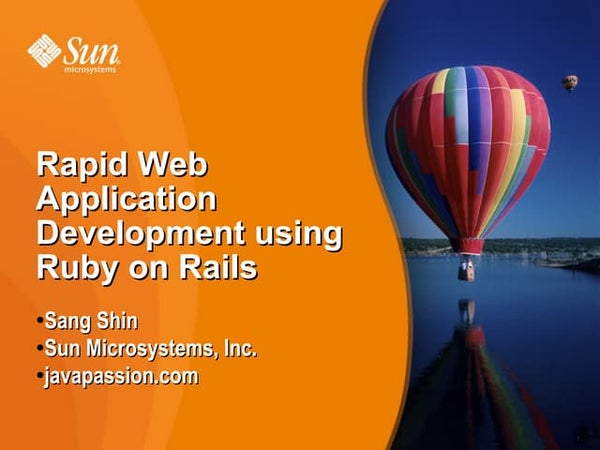 Sun microsystems

Rapid Web Application Development using Ruby on Rails

•Sang Shin
•Sun Microsystems, Inc.
•javapassion.com